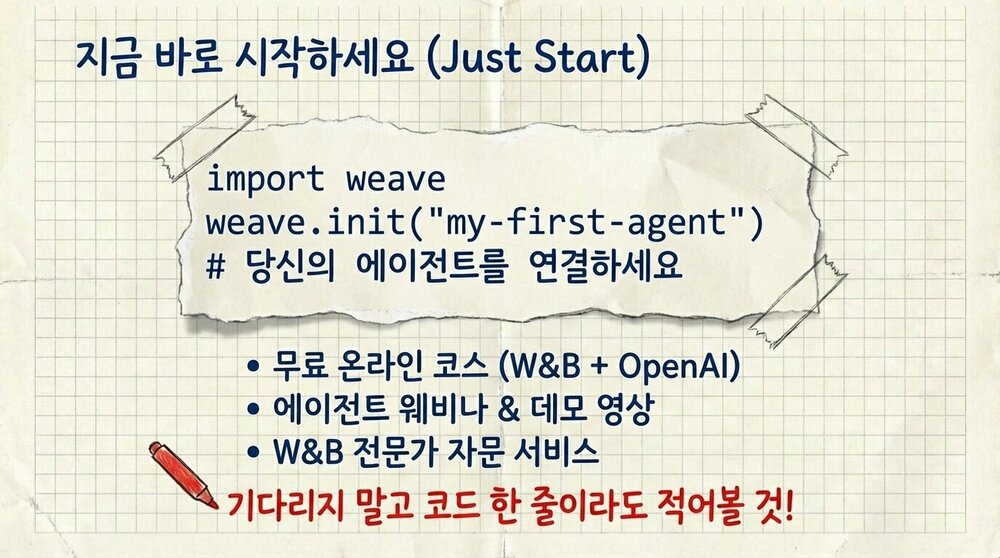 지금 바로 시작하세요 (Just Start)

import weave
weave.init("my-first-agent")
# 당신의 에이전트를 연결하세요

• 무료 온라인 코스 (W&B + OpenAI)
• 에이전트 웨비나 & 데모 영상
• W&B 전문가 자문 서비스

기다리지 말고 코드 한 줄이라도 적어볼 것!